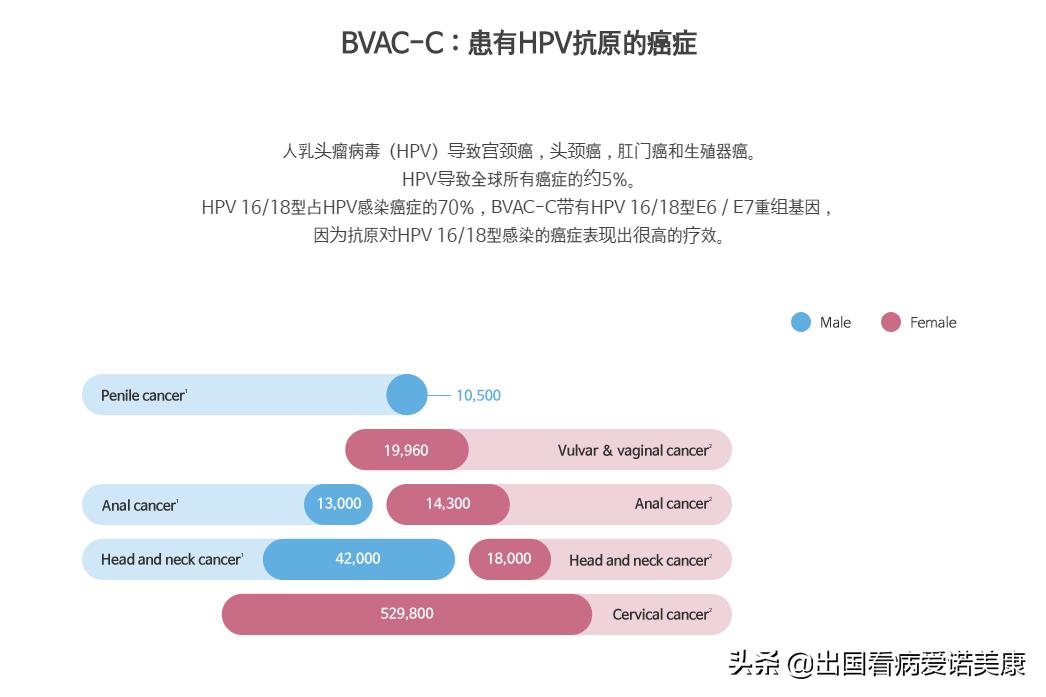 BVAC-C：患有HPV抗原的癌症

人乳头瘤病毒（HPV）导致宫颈癌，头颈癌，肛门癌和生殖器癌。
HPV导致全球所有癌症的约5%。
HPV 16/18型占HPV感染癌症的70%，BVAC-C带有HPV 16/18型E6 / E7重组基因，
因为抗原对HPV 16/18型感染的癌症表现出很高的疗效。

Male Female

Penile cancer$^1$ 10,500

19,960 Vulvar & vaginal cancer$^2$

Anal cancer$^1$ 13,000 14,300 Anal cancer$^2$

Head and neck cancer$^1$ 42,000 18,000 Head and neck cancer$^2$

529,800 Cervical cancer$^2$

头条 @出国看病爱诺美康